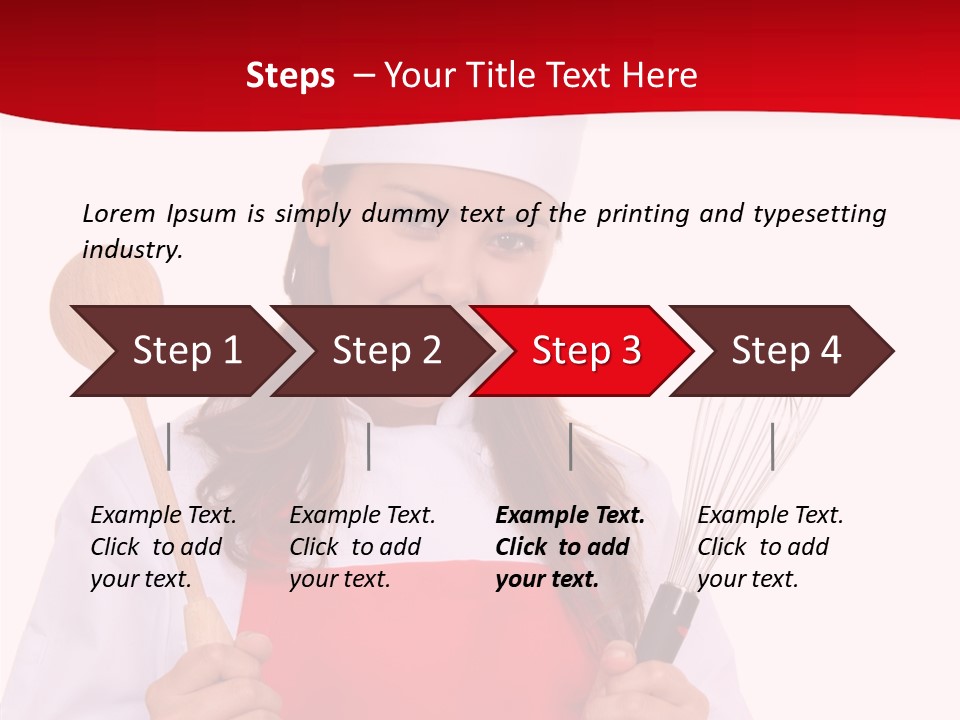 Steps – Your Title Text Here

Lorem Ipsum is simply dummy text of the printing and typesetting industry.

Step 1

Step 2

Step 3

Step 4

Example Text. Click to add your text.

Example Text. Click to add your text.

Example Text. Click to add your text.

Example Text. Click to add your text.